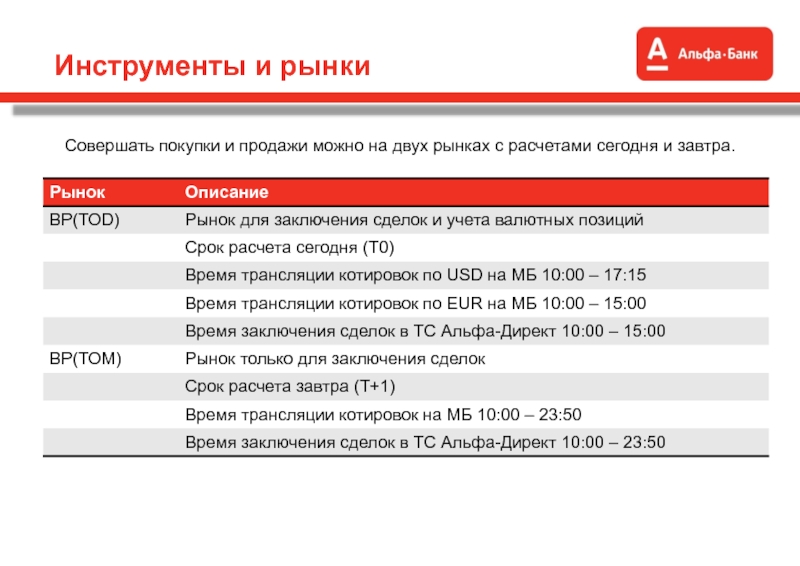 Инструменты и рынки

А Альфа·Банк

Совершать покупки и продажи можно на двух рынках с расчетами сегодня и завтра.

| Рынок | Описание |
|---|---|
| ВР(TOD) | Рынок для заключения сделок и учета валютных позиций |
| | Срок расчета сегодня (Т0) |
| | Время трансляции котировок по USD на МБ 10:00 – 17:15 |
| | Время трансляции котировок по EUR на МБ 10:00 – 15:00 |
| | Время заключения сделок в ТС Альфа-Директ 10:00 – 15:00 |
| ВР(TOM) | Рынок только для заключения сделок |
| | Срок расчета завтра (Т+1) |
| | Время трансляции котировок на МБ 10:00 – 23:50 |
| | Время заключения сделок в ТС Альфа-Директ 10:00 – 23:50 |